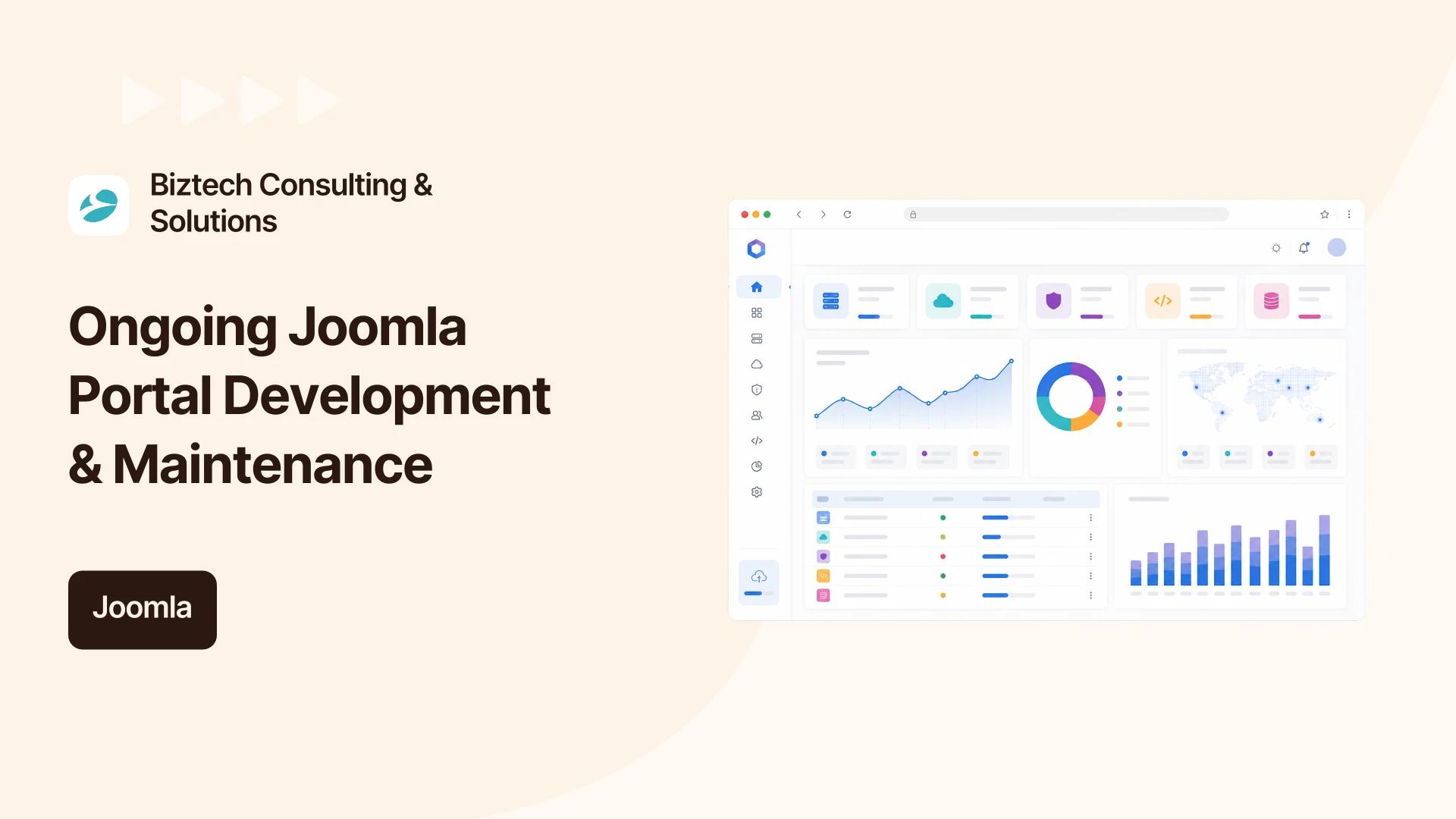 Biztech Consulting & Solutions

Ongoing Joomla Portal Development & Maintenance

Joomla